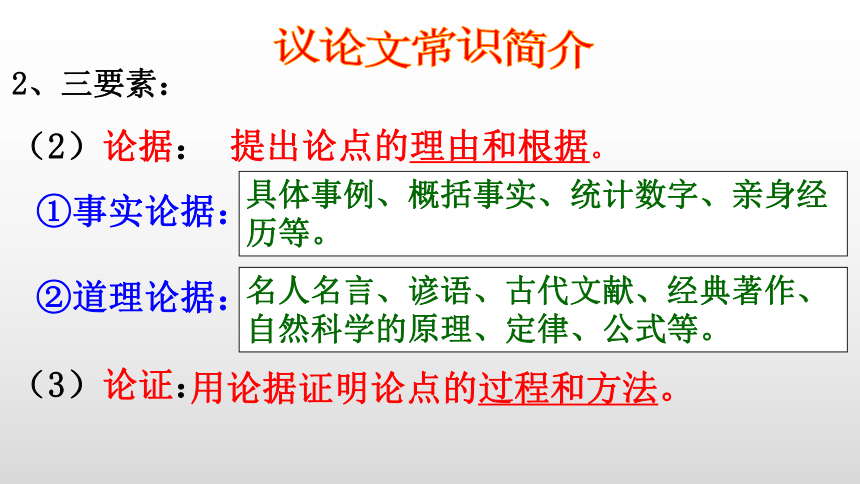 议论文常识简介

2、三要素：

（2）论据： 提出论点的理由和根据。

①事实论据：具体事例、概括事实、统计数字、亲身经历等。

②道理论据：名人名言、谚语、古代文献、经典著作、自然科学的原理、定律、公式等。

（3）论证：用论据证明论点的过程和方法。